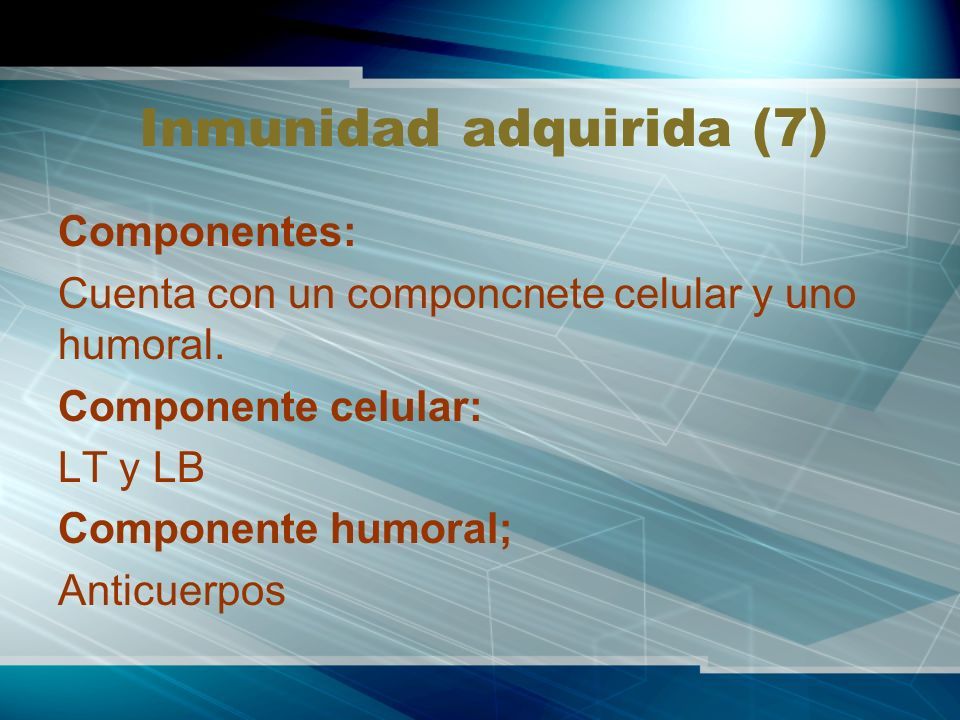 Inmunidad adquirida (7)

Componentes:

Cuenta con un componcnete celular y uno humoral.

Componente celular:

LT y LB

Componente humoral;

Anticuerpos